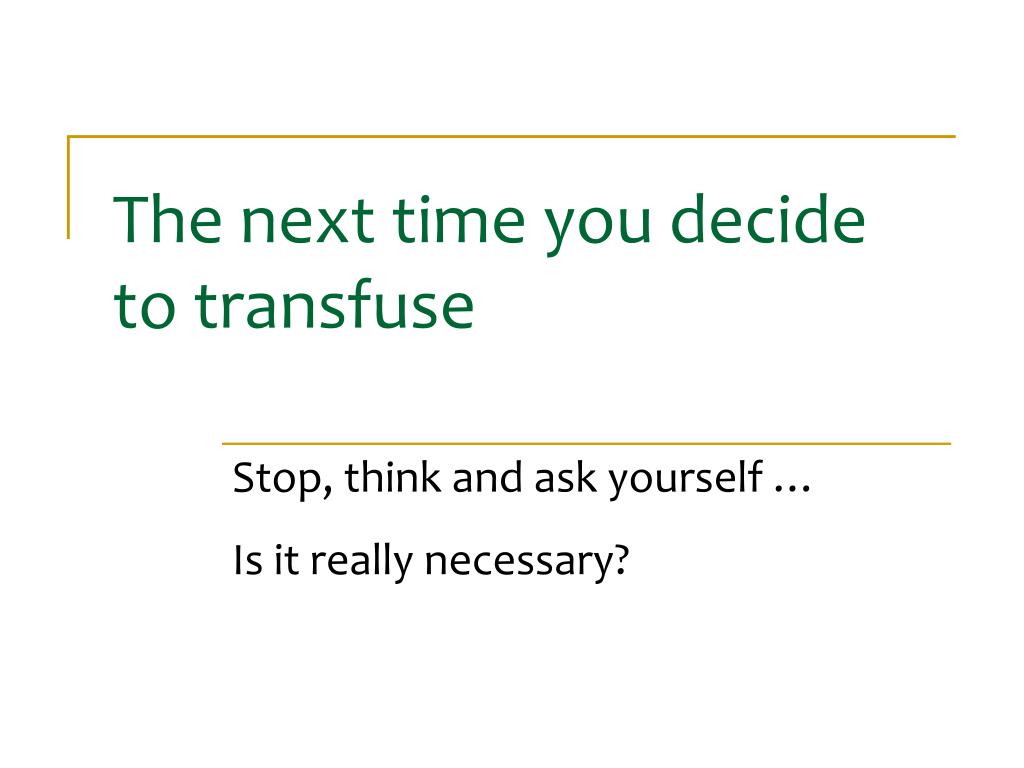 The next time you decide to transfuse

Stop, think and ask yourself …

Is it really necessary?